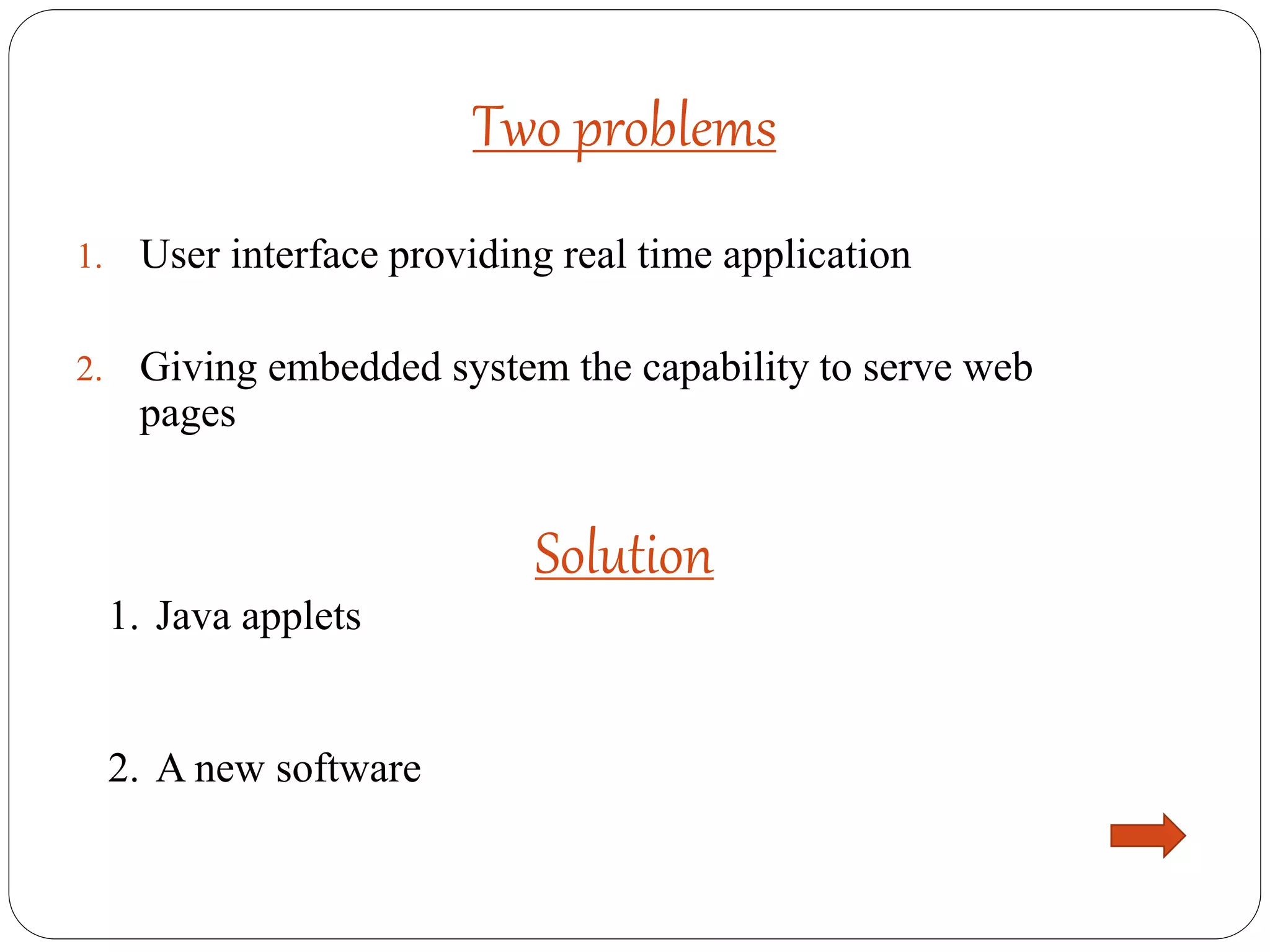 Two problems

1. User interface providing real time application

2. Giving embedded system the capability to serve web pages

Solution

1. Java applets

2. A new software